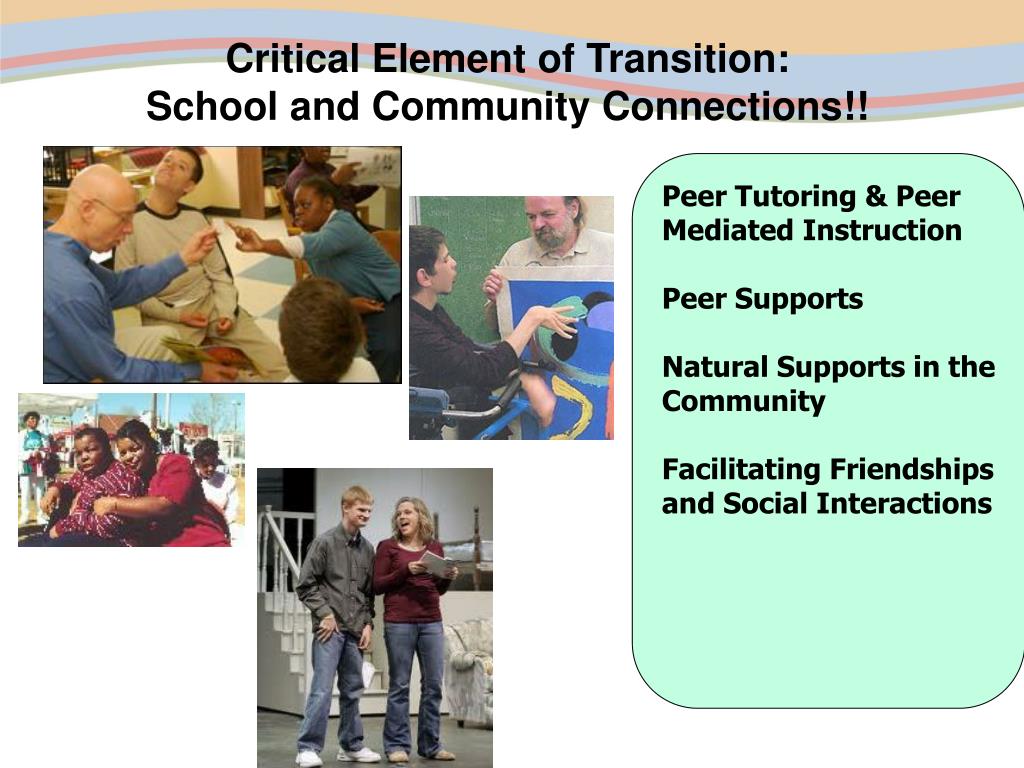 Critical Element of Transition:
School and Community Connections!!

Peer Tutoring & Peer Mediated Instruction

Peer Supports

Natural Supports in the Community

Facilitating Friendships and Social Interactions